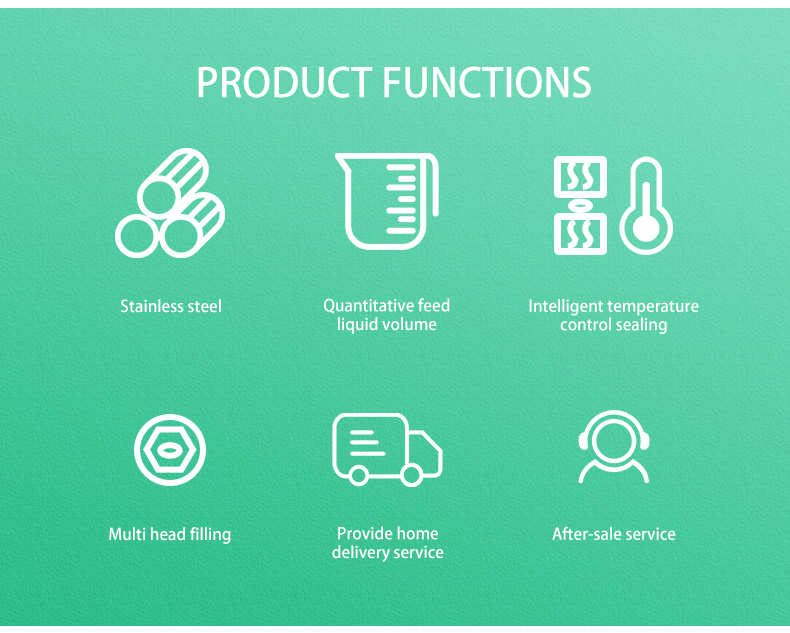 PRODUCT FUNCTIONS

Stainless steel

Quantitative feed liquid volume

Intelligent temperature control sealing

Multi head filling

Provide home delivery service

After-sale service